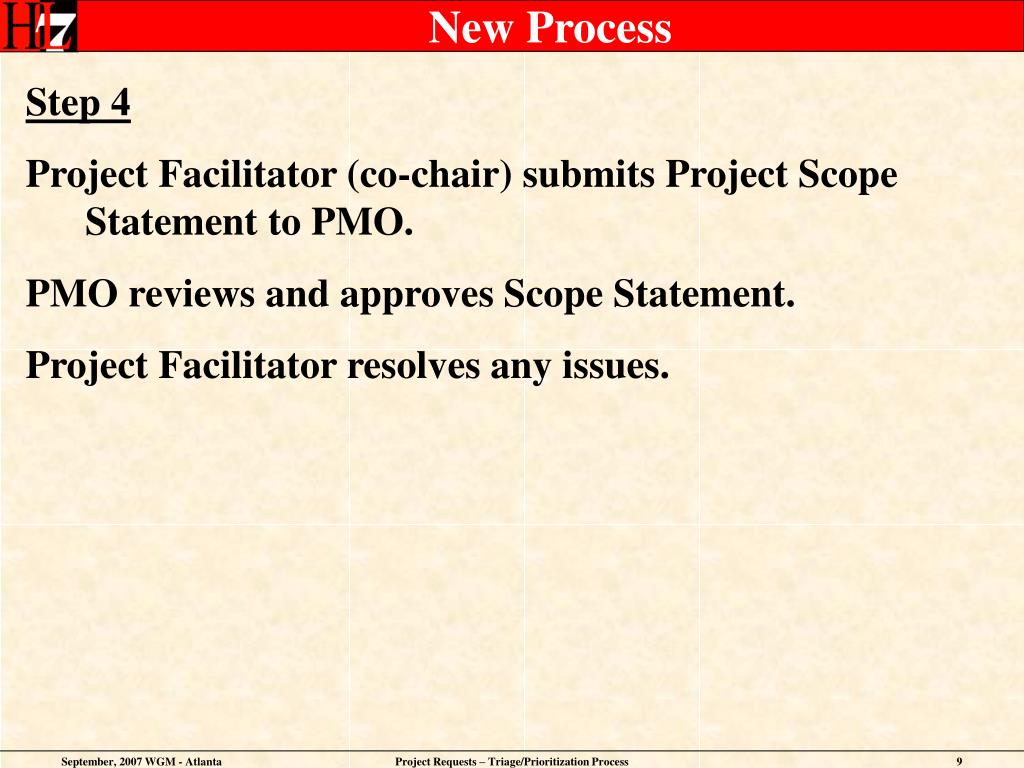 HL7

New Process

Step 4

Project Facilitator (co-chair) submits Project Scope Statement to PMO.

PMO reviews and approves Scope Statement.

Project Facilitator resolves any issues.

September, 2007 WGM - Atlanta

Project Requests – Triage/Prioritization Process

9